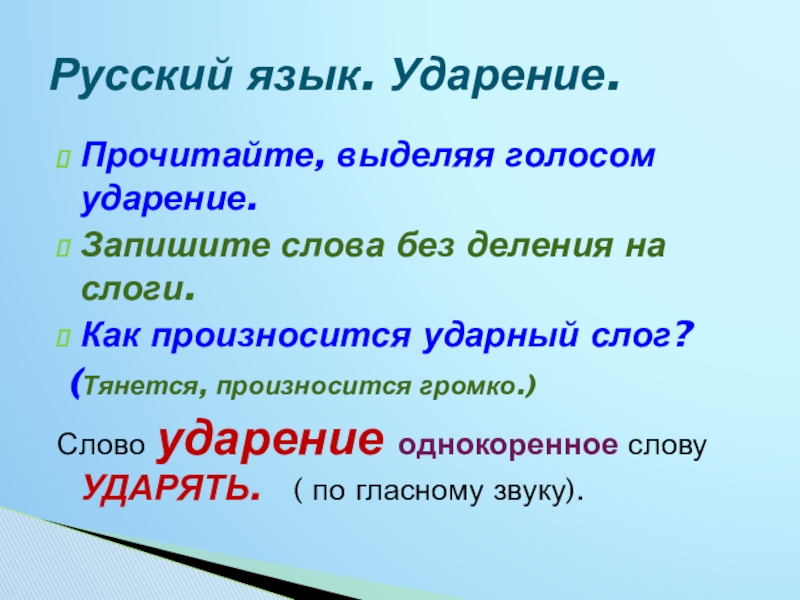 Русский язык. Ударение.

Прочитайте, выделяя голосом ударение.

Запишите слова без деления на слоги.

Как произносится ударный слог?

(Тянется, произносится громко.)

Слово ударение однокоренное слову УДАРЯТЬ. ( по гласному звуку).